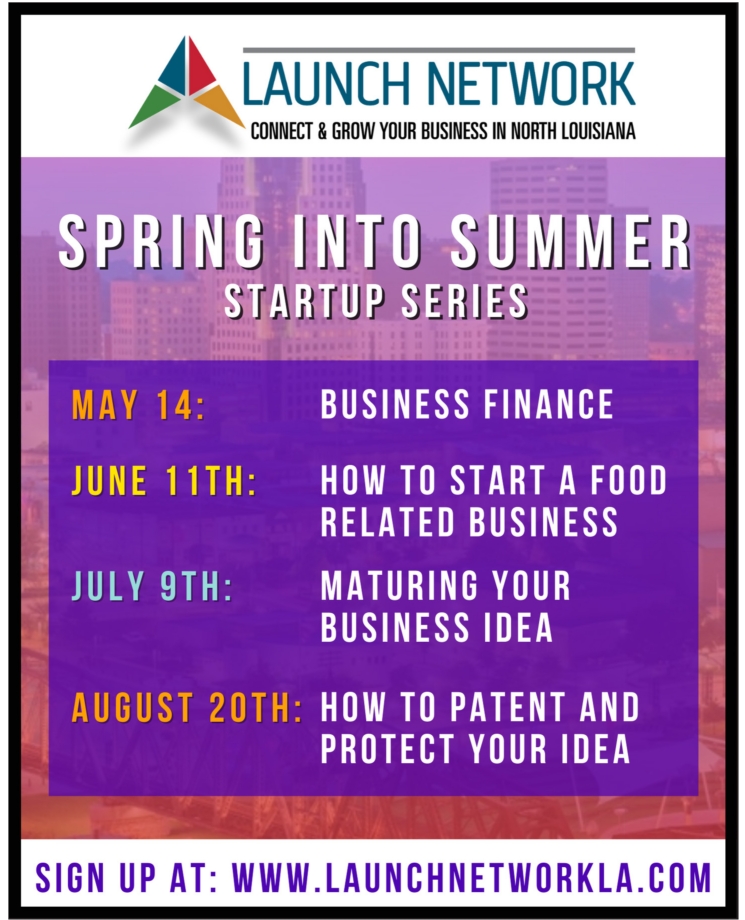 LAUNCH NETWORK
CONNECT & GROW YOUR BUSINESS IN NORTH LOUISIANA

SPRING INTO SUMMER
STARTUP SERIES

MAY 14: BUSINESS FINANCE

JUNE 11TH: HOW TO START A FOOD RELATED BUSINESS

JULY 9TH: MATURING YOUR BUSINESS IDEA

AUGUST 20TH: HOW TO PATENT AND PROTECT YOUR IDEA

SIGN UP AT: WWW.LAUNCHNETWORKLA.COM